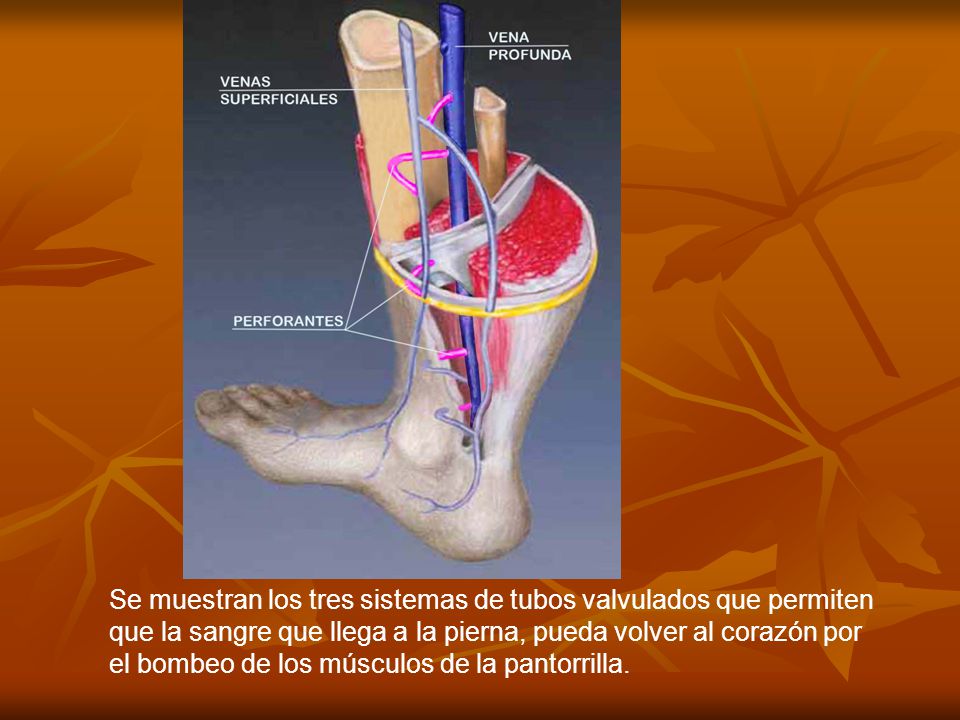 VENA PROFUNDA

VENAS SUPERFICIALES

PERFORANTES

Se muestran los tres sistemas de tubos valvulados que permiten que la sangre que llega a la pierna, pueda volver al corazón por el bombeo de los músculos de la pantorrilla.